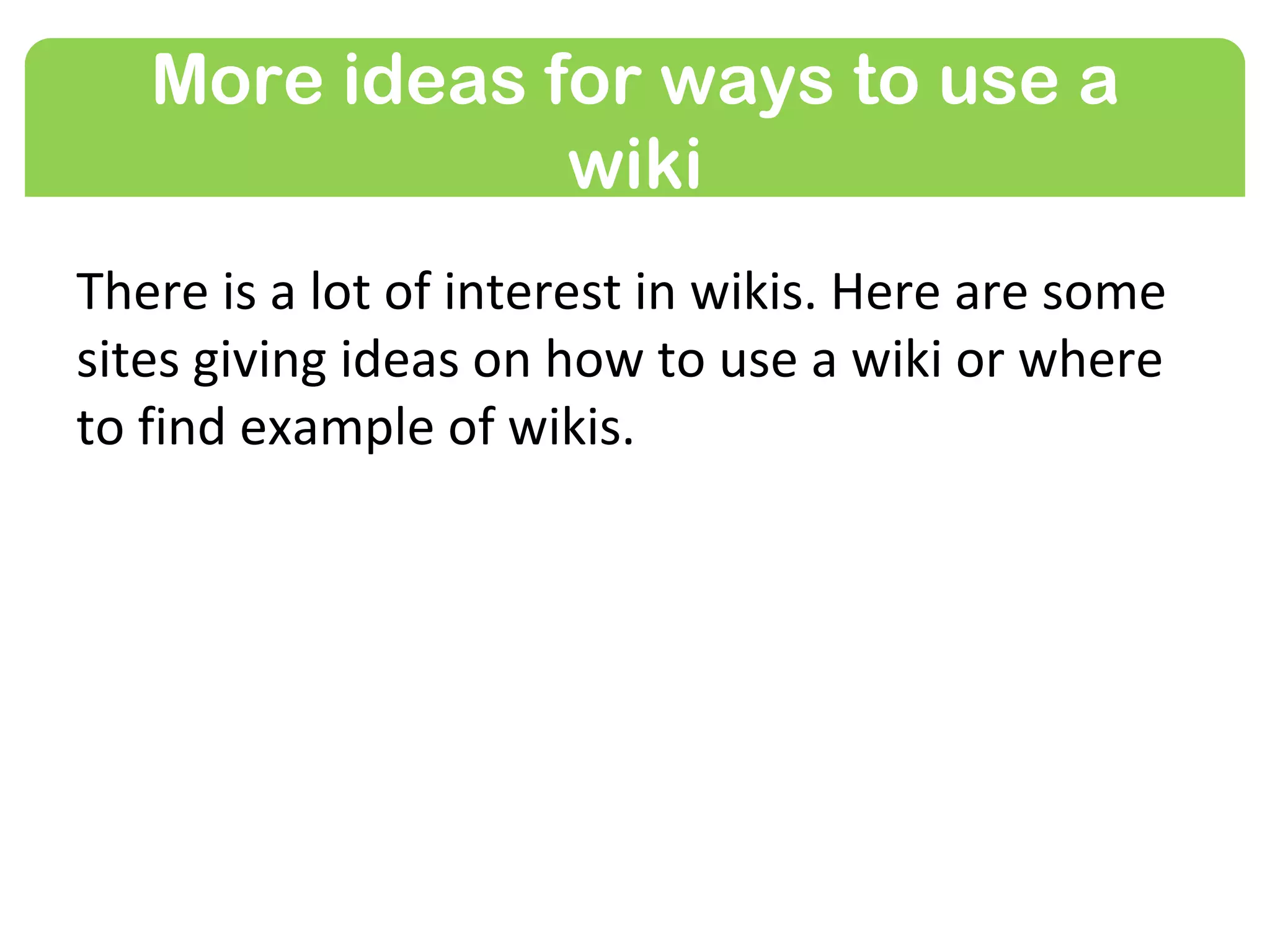 More ideas for ways to use a wiki

There is a lot of interest in wikis. Here are some sites giving ideas on how to use a wiki or where to find example of wikis.